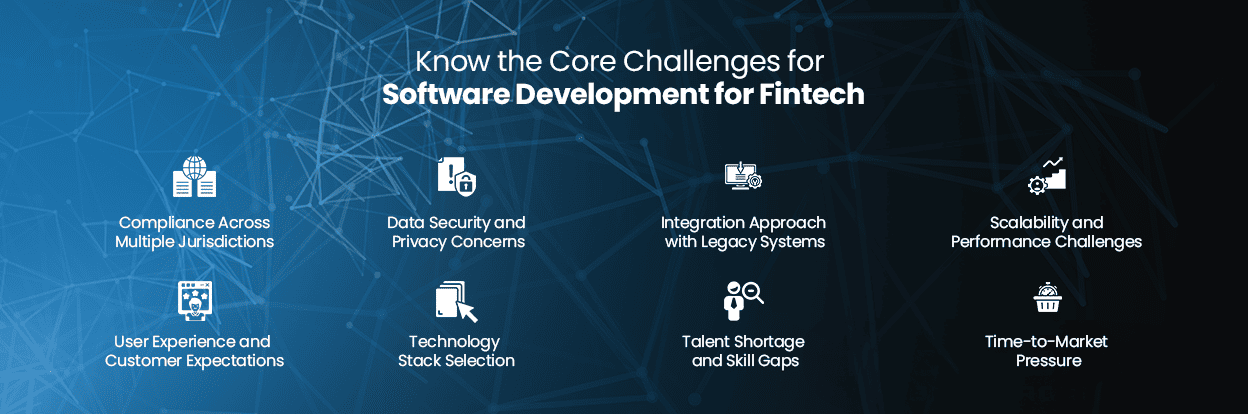 Know the Core Challenges for
Software Development for Fintech

Compliance Across Multiple Jurisdictions

Data Security and Privacy Concerns

Integration Approach with Legacy Systems

Scalability and Performance Challenges

User Experience and Customer Expectations

Technology Stack Selection

Talent Shortage and Skill Gaps

Time-to-Market Pressure